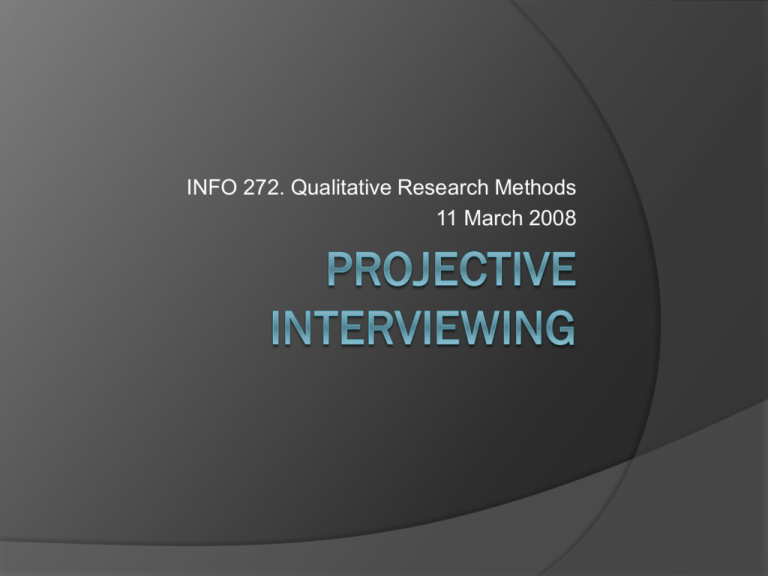 INFO 272. Qualitative Research Methods
11 March 2008

PROJECTIVE INTERVIEWING